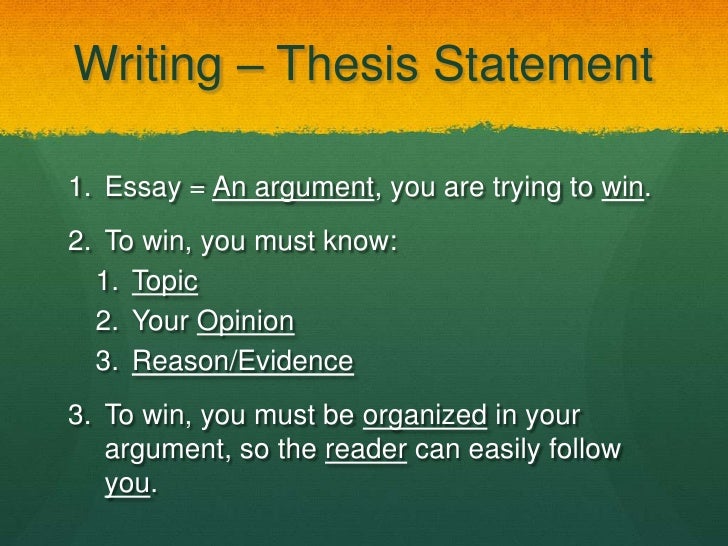 Writing – Thesis Statement

1. Essay = An argument, you are trying to win.

2. To win, you must know:
   1. Topic
   2. Your Opinion
   3. Reason/Evidence

3. To win, you must be organized in your argument, so the reader can easily follow you.